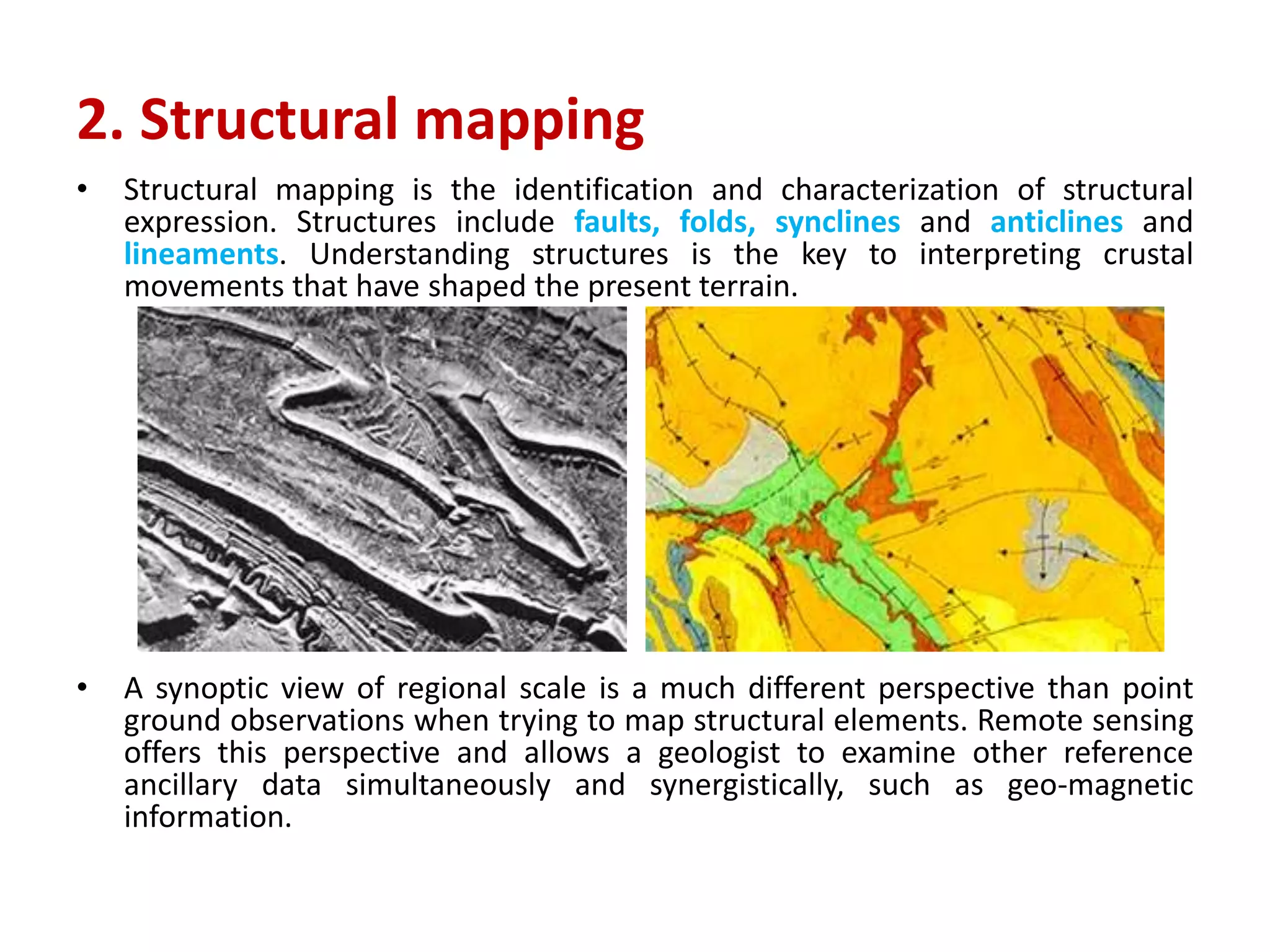 2. Structural mapping

• Structural mapping is the identification and characterization of structural expression. Structures include faults, folds, synclines and anticlines and lineaments. Understanding structures is the key to interpreting crustal movements that have shaped the present terrain.

• A synoptic view of regional scale is a much different perspective than point ground observations when trying to map structural elements. Remote sensing offers this perspective and allows a geologist to examine other reference ancillary data simultaneously and synergistically, such as geo-magnetic information.